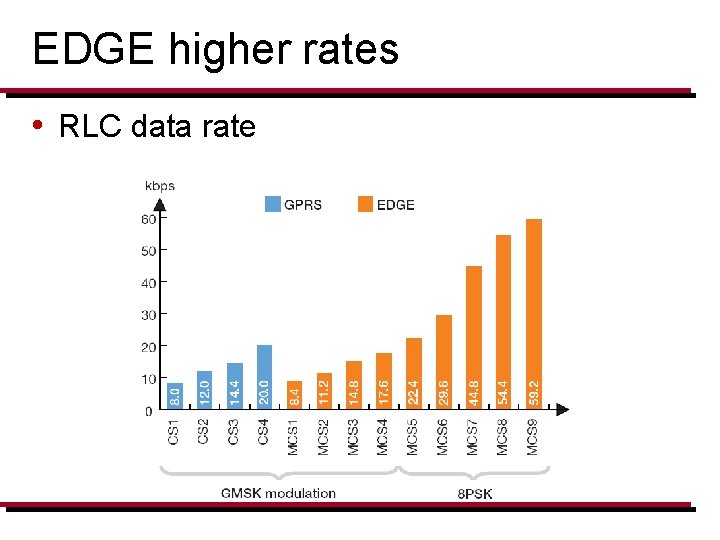 EDGE higher rates

• RLC data rate

kbps

GPRS EDGE

60
50
40
30
20
10
0

8.0 12.0 14.4 20.0 8.4 11.2 14.8 17.6 22.4 29.6 44.8 54.4 59.2

CS1 CS2 CS3 CS4 MCS1 MCS2 MCS3 MCS4 MCS5 MCS6 MCS7 MCS8 MCS9

GMSK modulation

8PSK